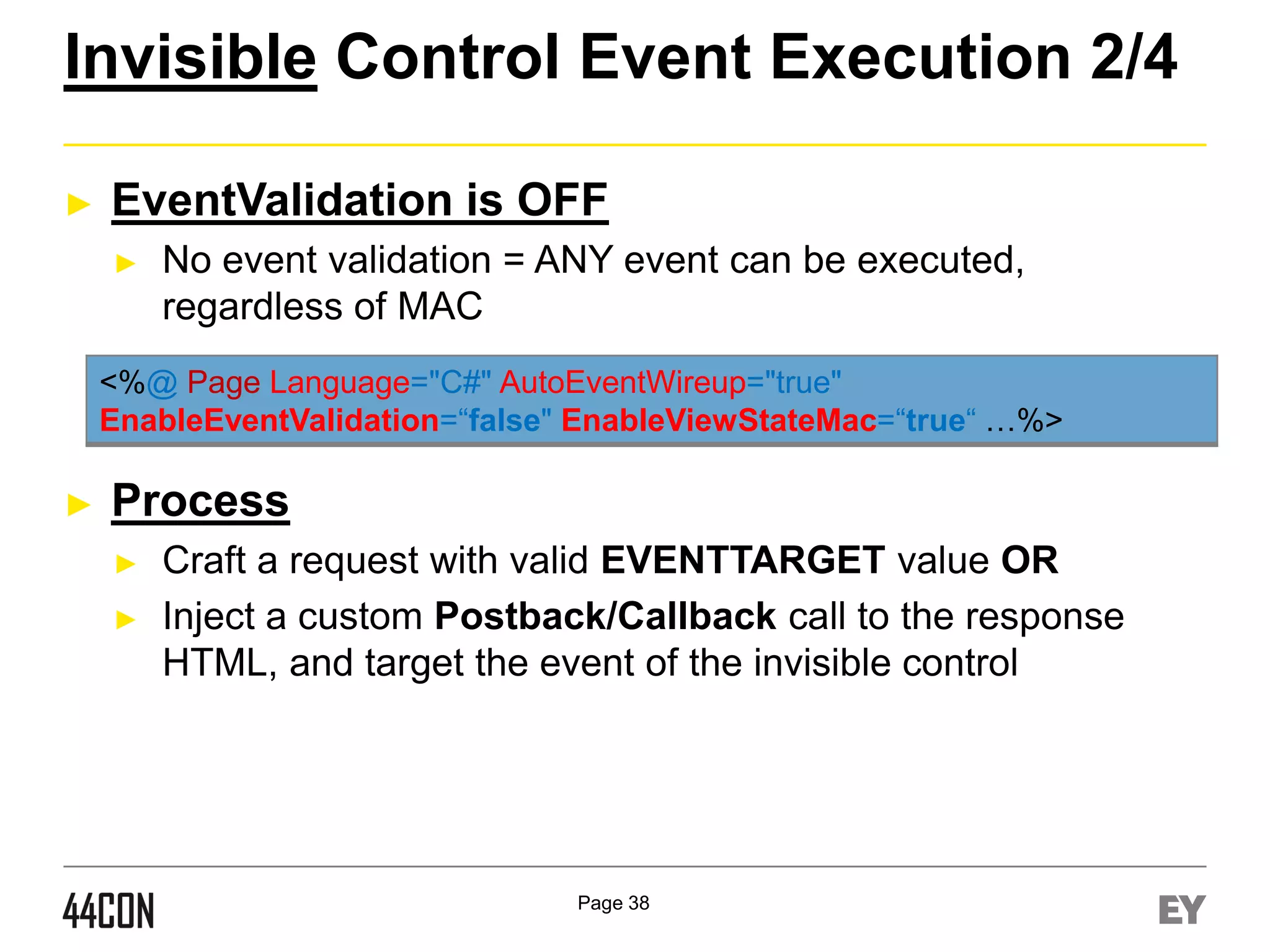 Invisible Control Event Execution 2/4

► EventValidation is OFF

► No event validation = ANY event can be executed, regardless of MAC

<%@ Page Language="C#" AutoEventWireup="true" EnableEventValidation=“false" EnableViewStateMac=“true“ …%>

► Process

► Craft a request with valid EVENTTARGET value OR

► Inject a custom Postback/Callback call to the response HTML, and target the event of the invisible control

44CON

Page 38

EY